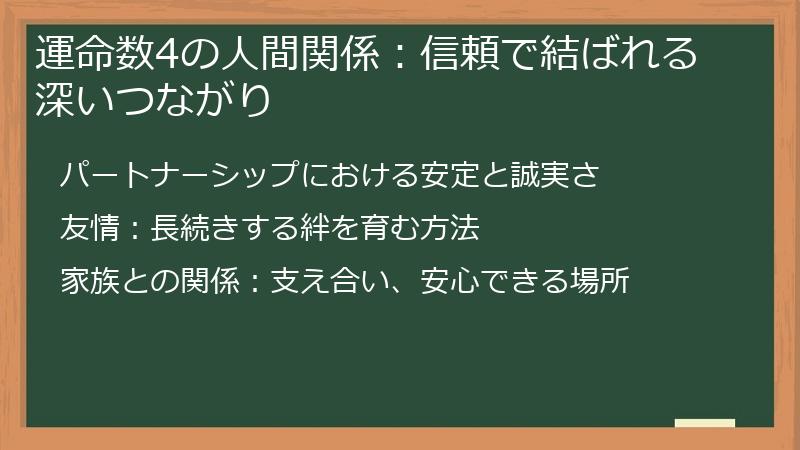 運命数4の人間関係：信頼で結ばれる深いつながり

パートナーシップにおける安定と誠実さ

友情：長続きする絆を育む方法

家族との関係：支え合い、安心できる場所